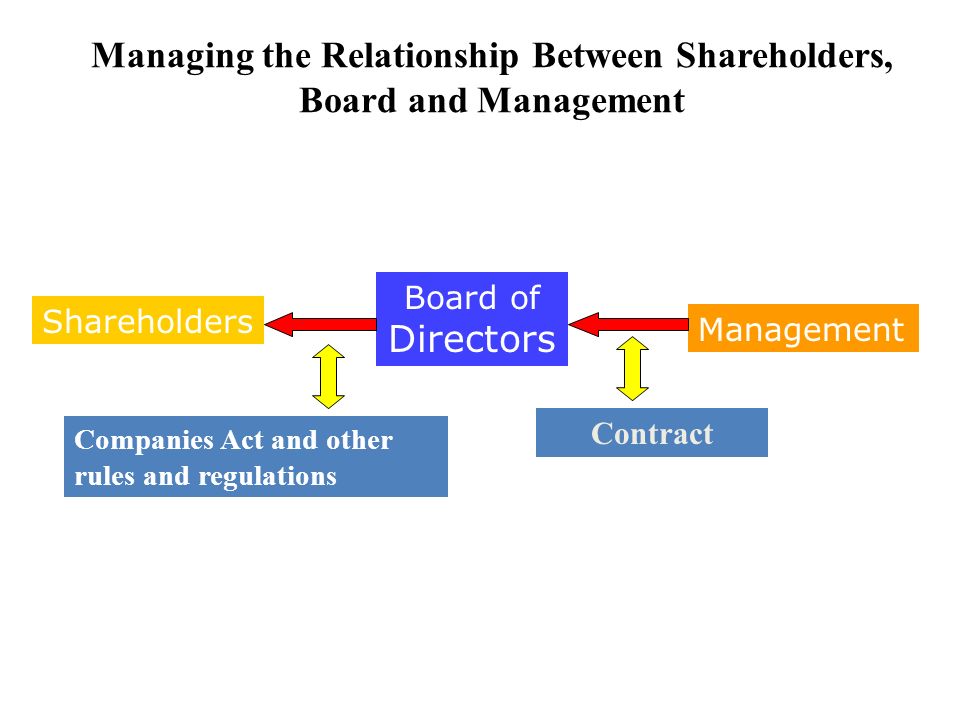 Managing the Relationship Between Shareholders, Board and Management

Shareholders

Board of Directors

Management

Companies Act and other rules and regulations

Contract